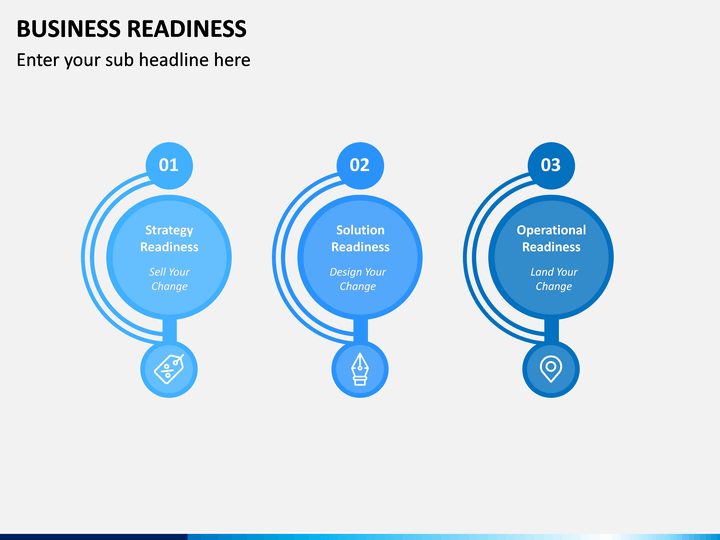 BUSINESS READINESS

Enter your sub headline here

01

Strategy Readiness

Sell Your Change

02

Solution Readiness

Design Your Change

03

Operational Readiness

Land Your Change